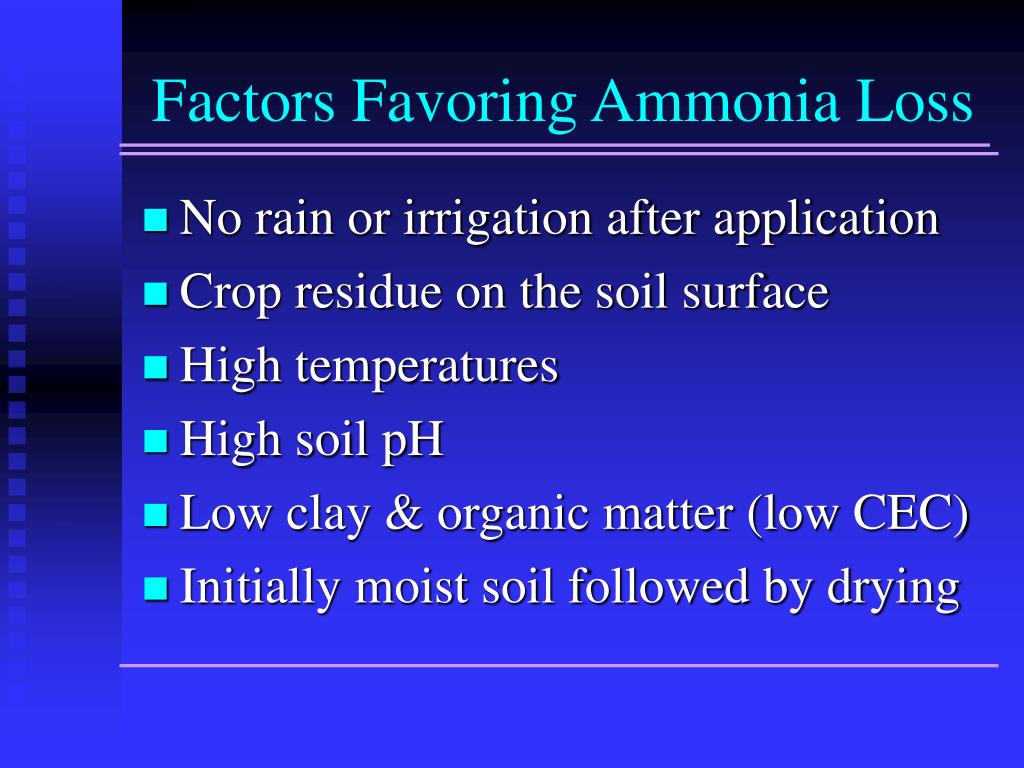 Factors Favoring Ammonia Loss

- No rain or irrigation after application
- Crop residue on the soil surface
- High temperatures
- High soil pH
- Low clay & organic matter (low CEC)
- Initially moist soil followed by drying